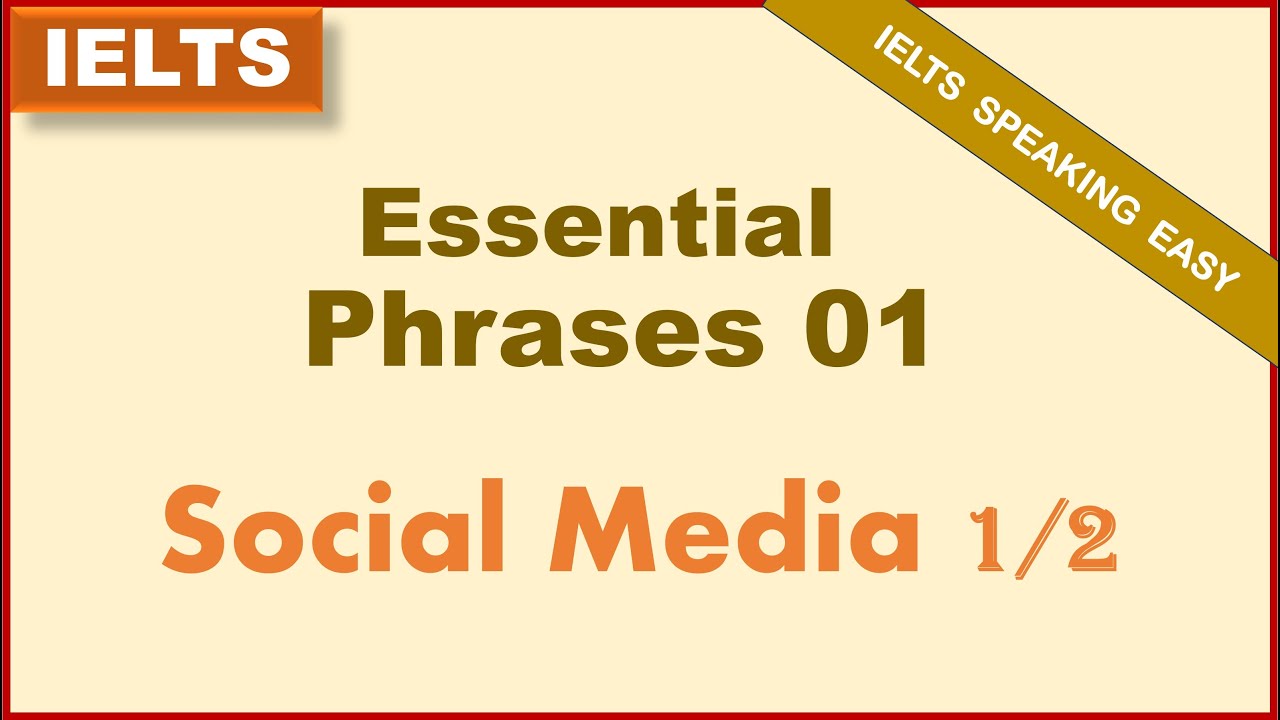 IELTS

IELTS SPEAKING EASY

Essential Phrases 01

Social Media 1/2